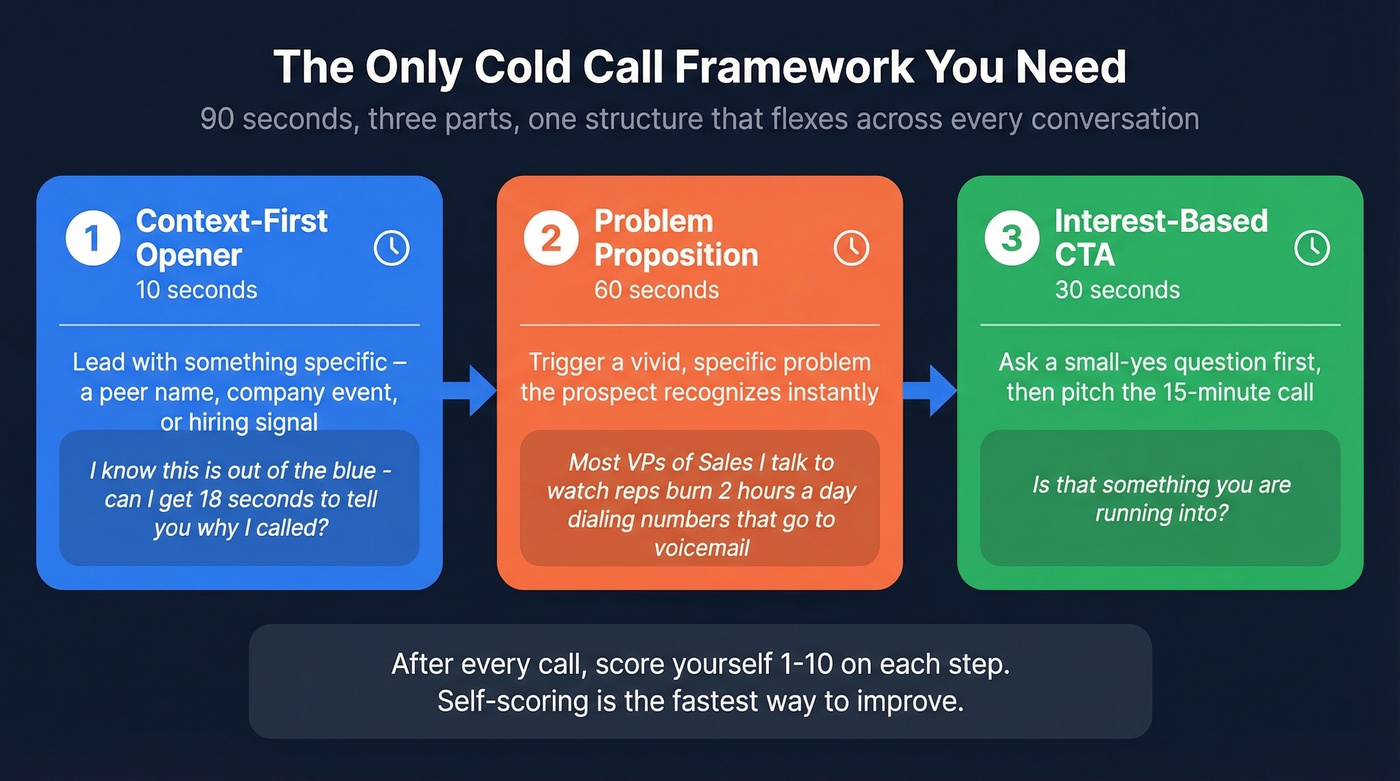 The Only Cold Call Framework You Need

90 seconds, three parts, one structure that flexes across every conversation

1 Context-First Opener
10 seconds

Lead with something specific – a peer name, company event, or hiring signal

I know this is out of the blue - can I get 18 seconds to tell you why I called?

2 Problem Proposition
60 seconds

Trigger a vivid, specific problem the prospect recognizes instantly

Most VPs of Sales I talk to watch reps burn 2 hours a day dialing numbers that go to voicemail

3 Interest-Based CTA
30 seconds

Ask a small-yes question first, then pitch the 15-minute call

Is that something you are running into?

After every call, score yourself 1-10 on each step.
Self-scoring is the fastest way to improve.